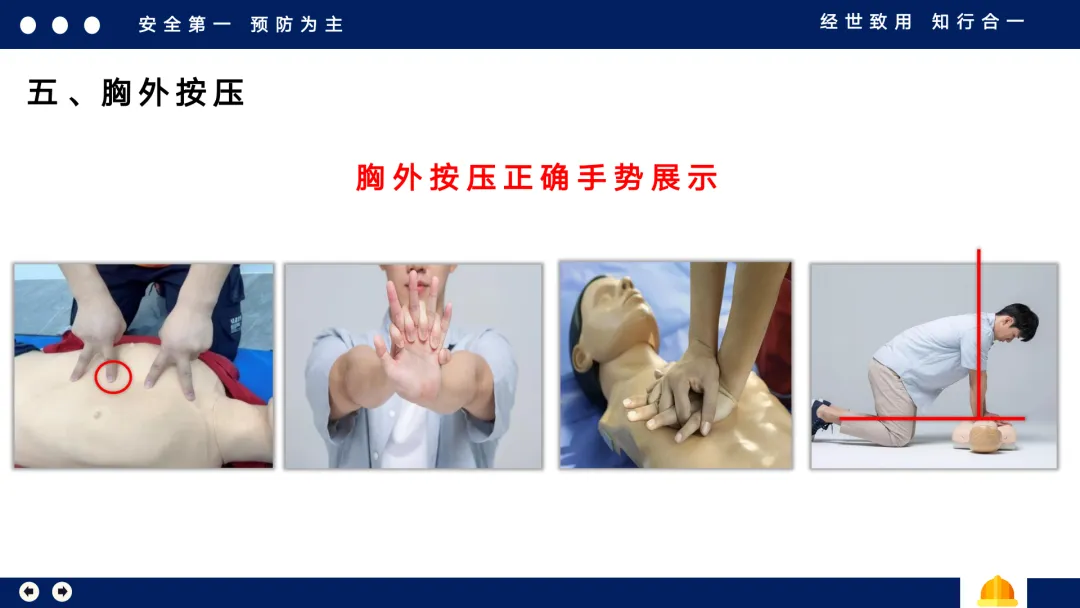 安全第一 预防为主

经世致用 知行合一

五、胸外按压

胸外按压正确手势展示